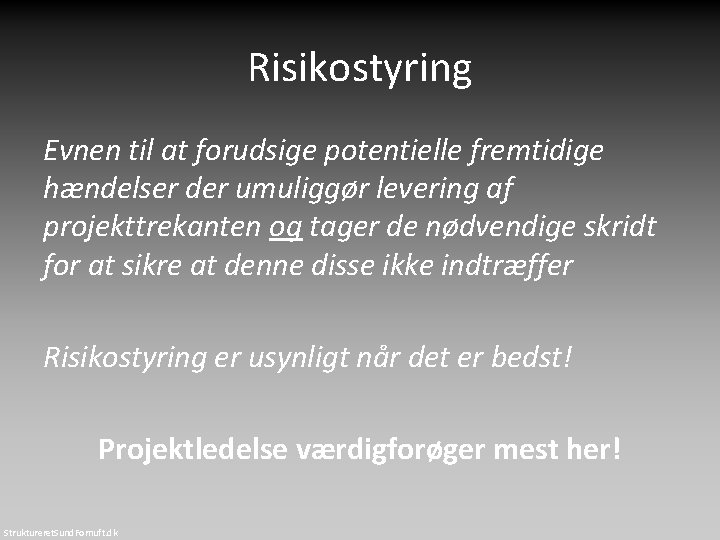 Risikostyring

Evnen til at forudsige potentielle fremtidige hændelser der umuliggør levering af projekttrekanten og tager de nødvendige skridt for at sikre at denne disse ikke indtræffer

Risikostyring er usynligt når det er bedst!

Projektledelse værdigforøger mest her!

StruktureretSundFornuft.dk